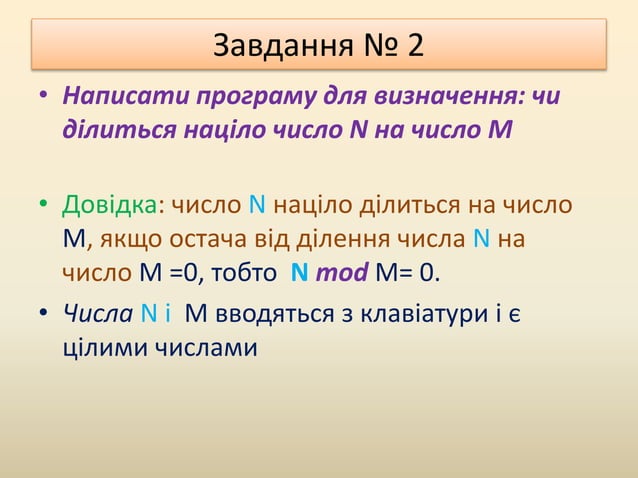 Завдання № 2

• Написати програму для визначення: чи ділиться націло число N на число M

• Довідка: число N націло ділиться на число M, якщо остача від ділення числа N на число M =0, тобто N mod M= 0.

• Числа N і M вводяться з клавіатури і є цілими числами